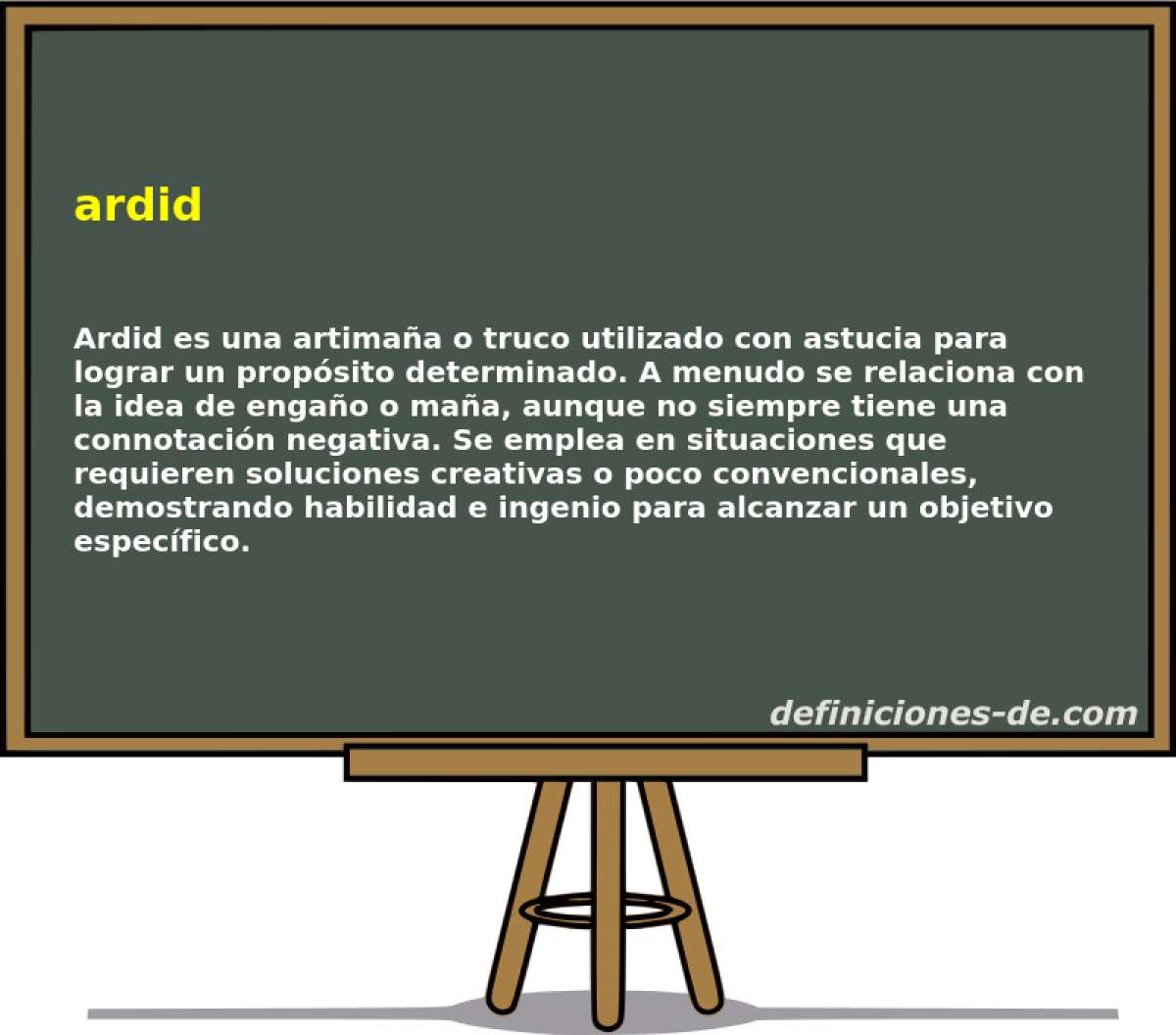 ardid

Ardid es una artimaña o truco utilizado con astucia para lograr un propósito determinado. A menudo se relaciona con la idea de engaño o maña, aunque no siempre tiene una connotación negativa. Se emplea en situaciones que requieren soluciones creativas o poco convencionales, demostrando habilidad e ingenio para alcanzar un objetivo específico.

definiciones-de.com